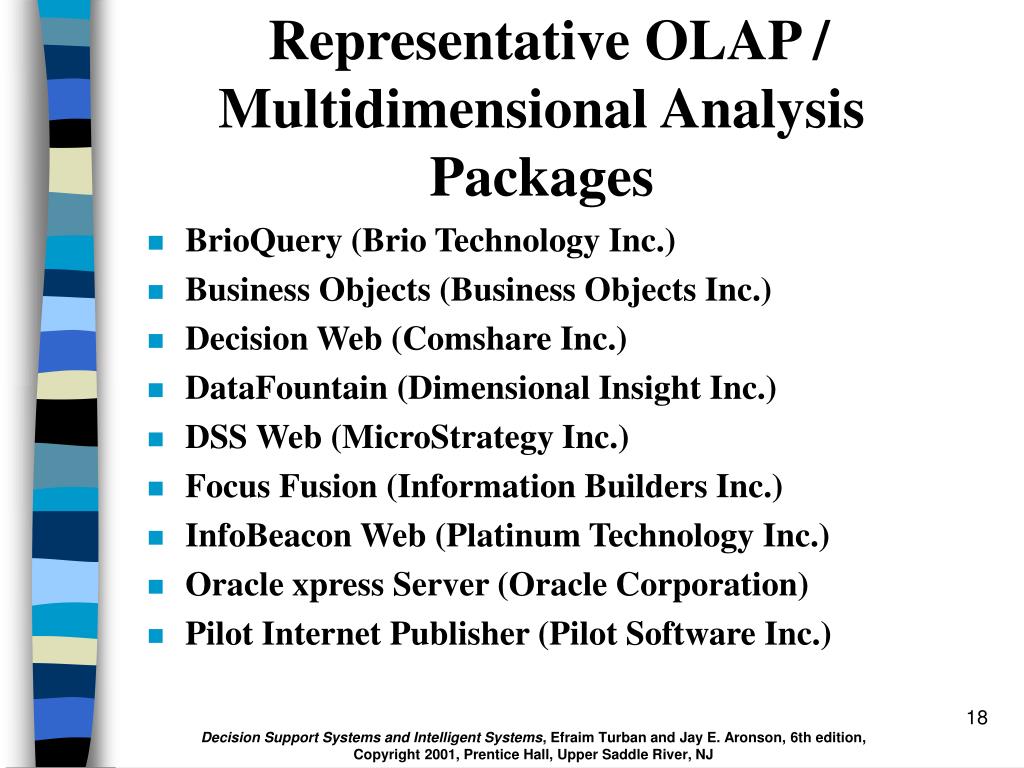 Representative OLAP / Multidimensional Analysis Packages

- BrioQuery (Brio Technology Inc.)
- Business Objects (Business Objects Inc.)
- Decision Web (Comshare Inc.)
- DataFountain (Dimensional Insight Inc.)
- DSS Web (MicroStrategy Inc.)
- Focus Fusion (Information Builders Inc.)
- InfoBeacon Web (Platinum Technology Inc.)
- Oracle xpress Server (Oracle Corporation)
- Pilot Internet Publisher (Pilot Software Inc.)

18

Decision Support Systems and Intelligent Systems, Efraim Turban and Jay E. Aronson, 6th edition, Copyright 2001, Prentice Hall, Upper Saddle River, NJ